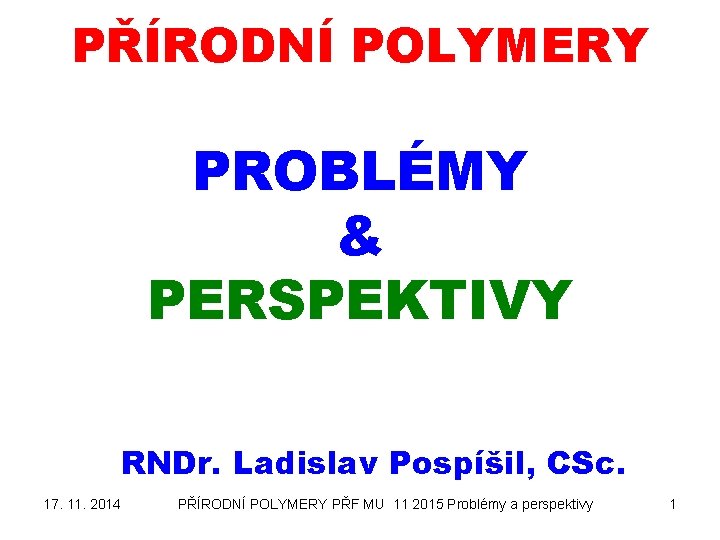 PŘÍRODNÍ POLYMERY

PROBLÉMY
&
PERSPEKTIVY

RNDr. Ladislav Pospíšil, CSc.

17. 11. 2014 PŘÍRODNÍ POLYMERY PŘF MU 11 2015 Problémy a perspektivy 1